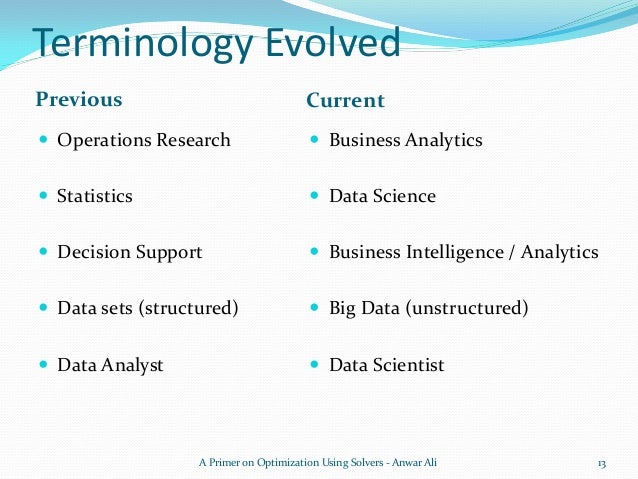 Terminology Evolved

Previous

- Operations Research
- Statistics
- Decision Support
- Data sets (structured)
- Data Analyst

Current

- Business Analytics
- Data Science
- Business Intelligence / Analytics
- Big Data (unstructured)
- Data Scientist

A Primer on Optimization Using Solvers - Anwar Ali

13